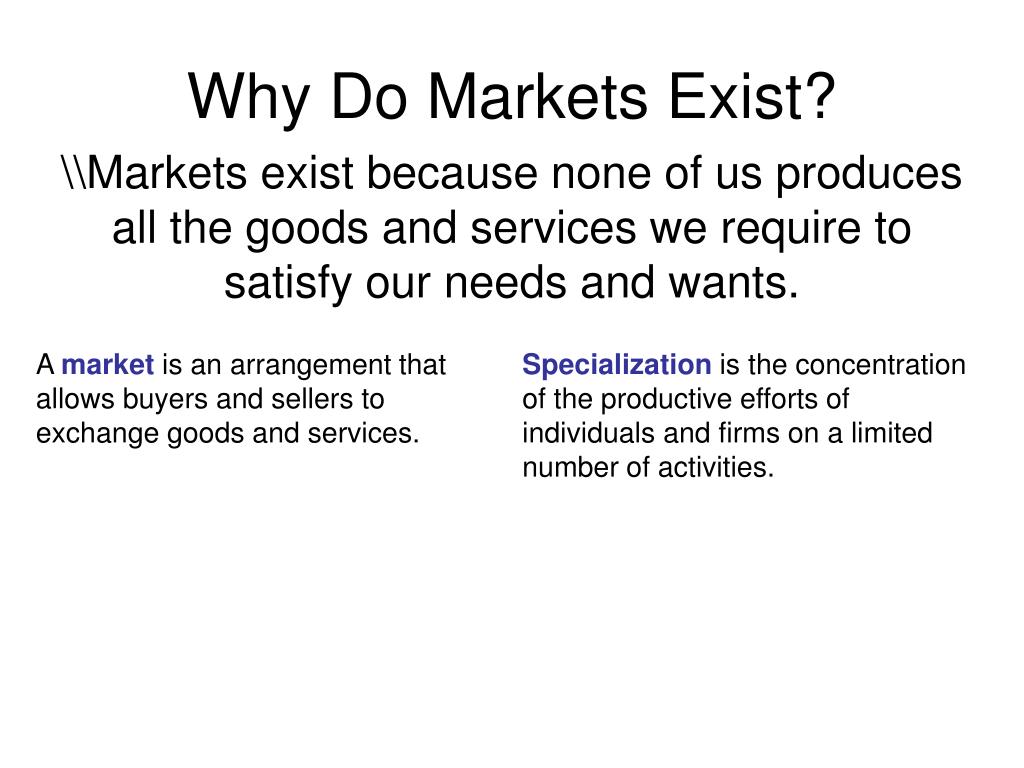 Why Do Markets Exist?

\\Markets exist because none of us produces all the goods and services we require to satisfy our needs and wants.

A market is an arrangement that allows buyers and sellers to exchange goods and services.

Specialization is the concentration of the productive efforts of individuals and firms on a limited number of activities.